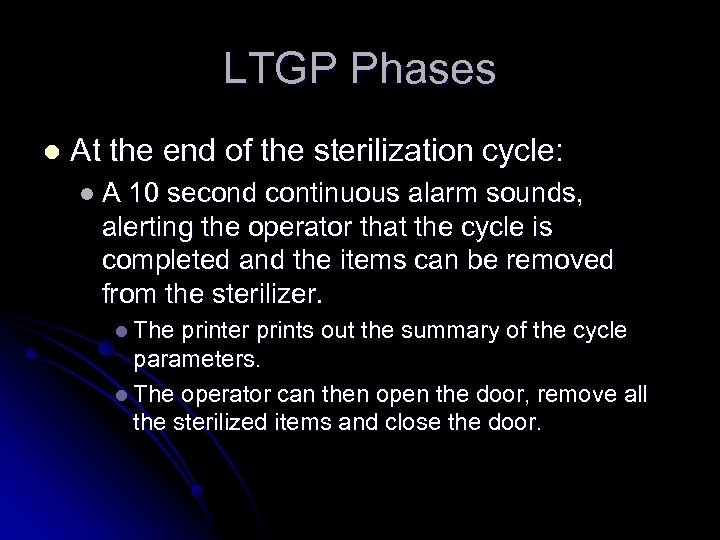 LTGP Phases

At the end of the sterilization cycle:

A 10 second continuous alarm sounds, alerting the operator that the cycle is completed and the items can be removed from the sterilizer.

The printer prints out the summary of the cycle parameters.

The operator can then open the door, remove all the sterilized items and close the door.